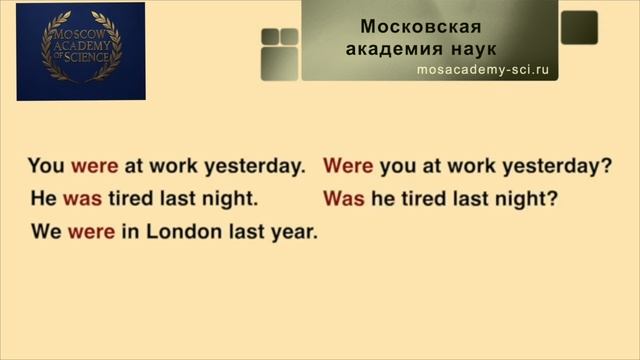 MOSCOW ACADEMY OF SCIENCE

Московская академия наук
mosacademy-sci.ru

You were at work yesterday.
He was tired last night.
We were in London last year.

Were you at work yesterday?
Was he tired last night?